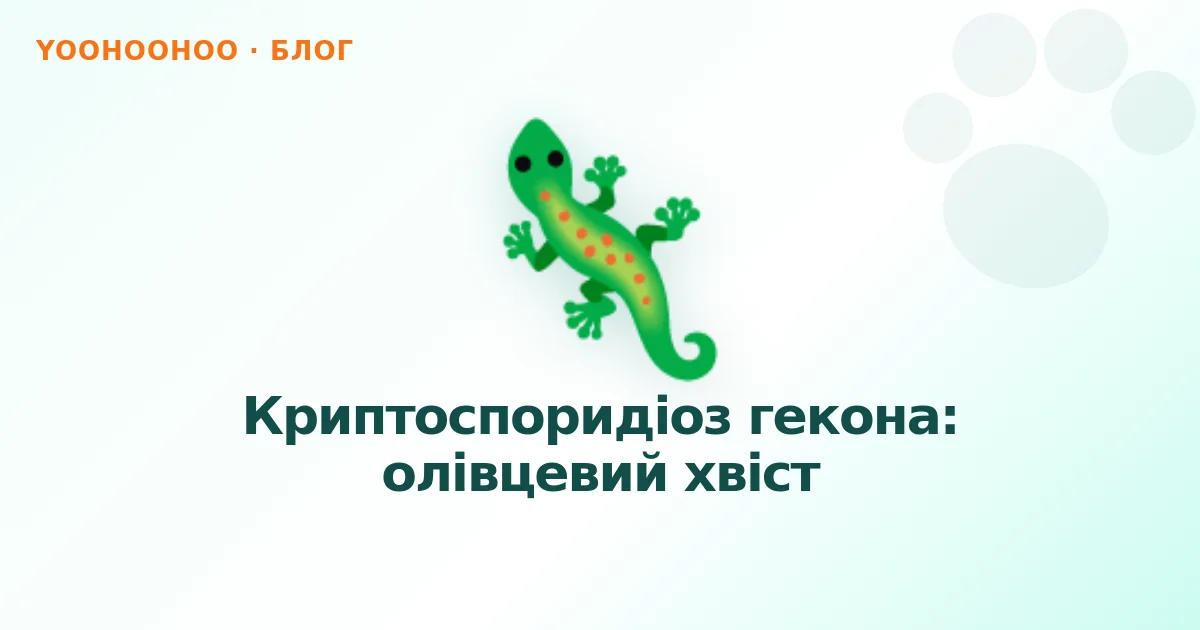 YOOHOOHOO · БЛОГ

Криптоспоридіоз гекона: олівцевий хвіст